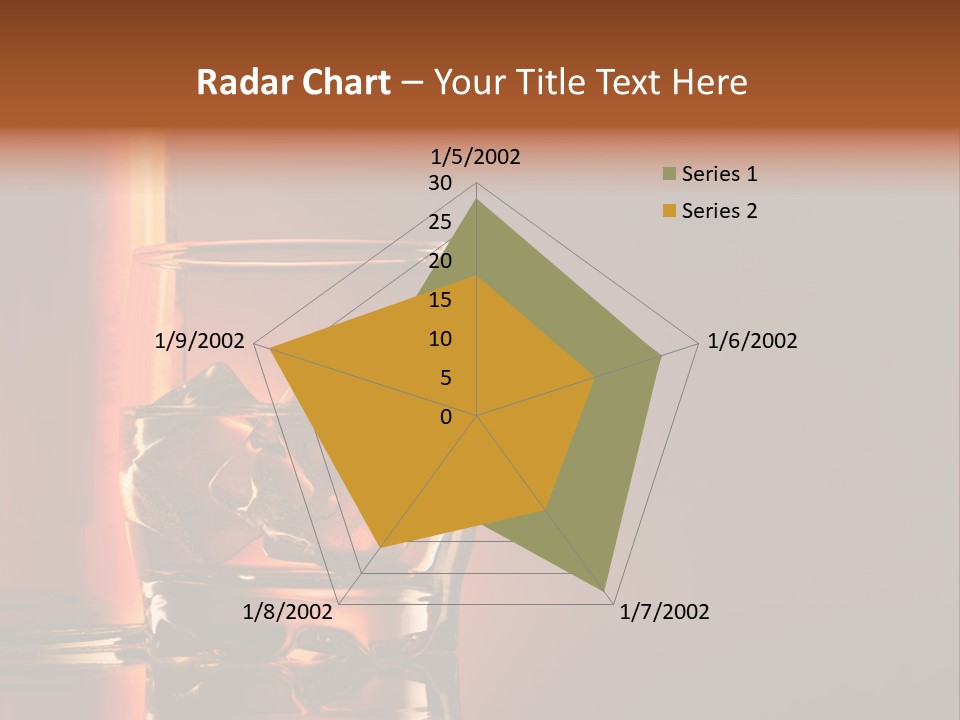 Radar Chart – Your Title Text Here

1/5/2002
30
25
20
15
10
5
0
1/6/2002
1/7/2002
1/8/2002
1/9/2002

Series 1
Series 2